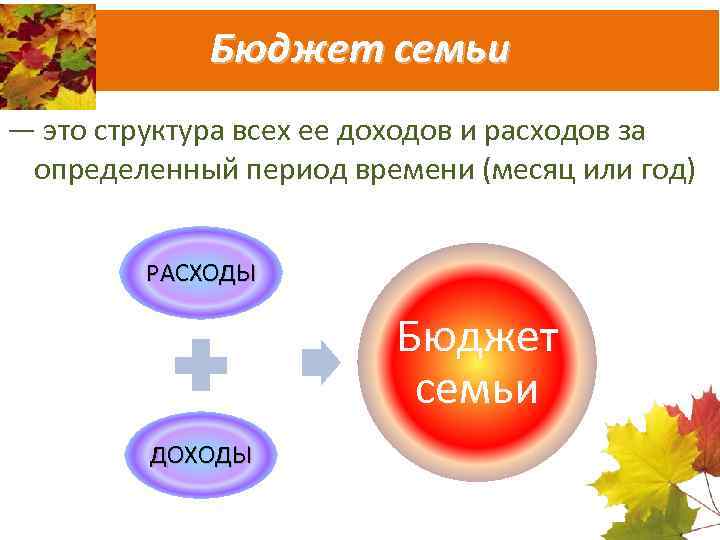 Бюджет семьи

— это структура всех ее доходов и расходов за определенный период времени (месяц или год)

РАСХОДЫ

ДОХОДЫ

Бюджет семьи